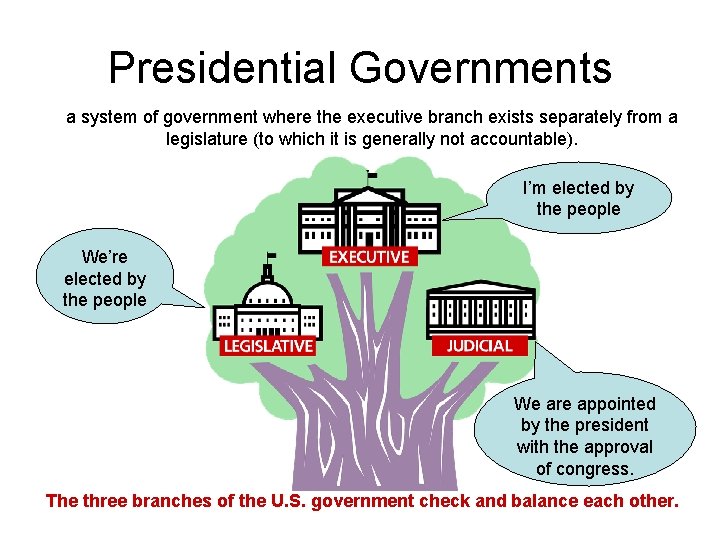 Presidential Governments

a system of government where the executive branch exists separately from a legislature (to which it is generally not accountable).

I'm elected by the people

EXECUTIVE

We're elected by the people

LEGISLATIVE

JUDICIAL

We are appointed by the president with the approval of congress.

The three branches of the U.S. government check and balance each other.